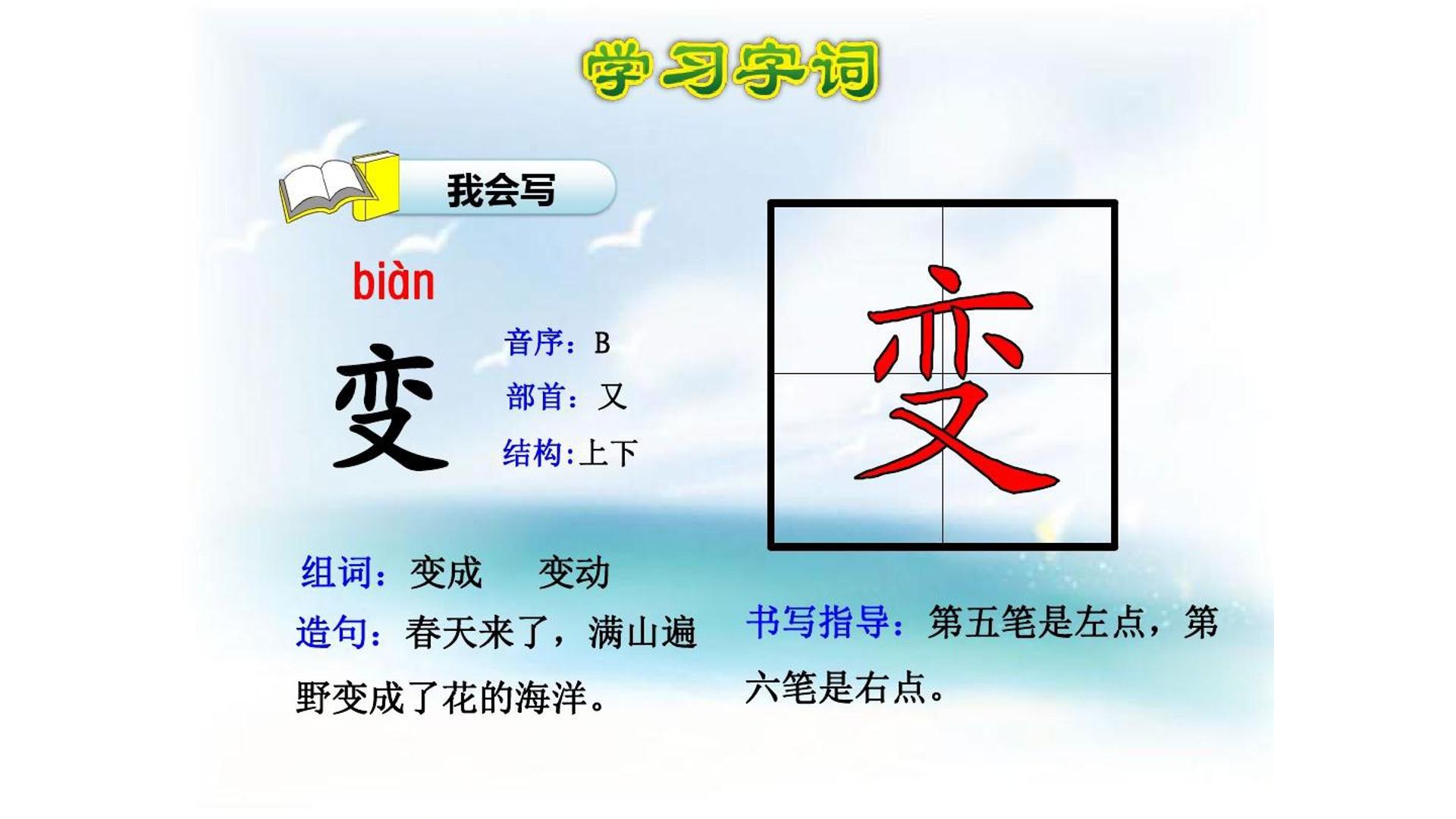 学习字词

我会写

biàn

变

音序：B

部首：又

结构:上下

变

组词：变成　变动

造句：春天来了，满山遍野变成了花的海洋。

书写指导：第五笔是左点，第六笔是右点。